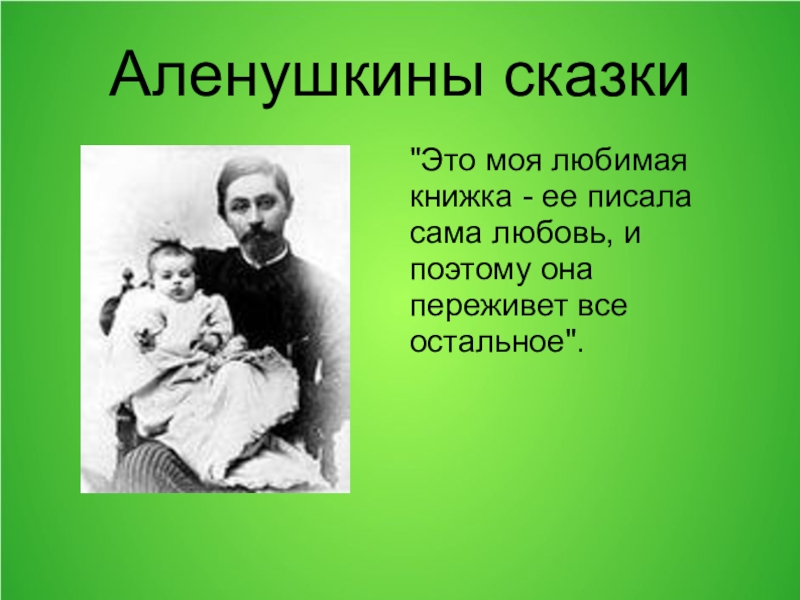 Аленушкины сказки

"Это моя любимая книжка - ее писала сама любовь, и поэтому она переживет все остальное".